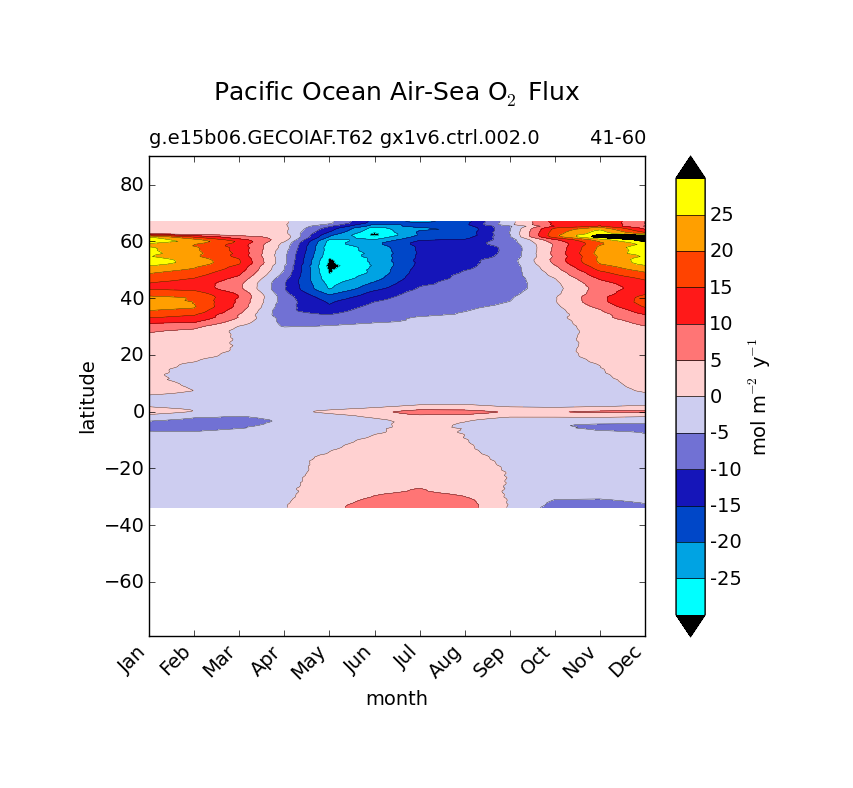 Pacific Ocean Air-Sea $O_2$ Flux

g.e15b06.GECOIAF.T62 gx1v6.ctrl.002.0 41-60

80
60
40
20
0
−20
−40
−60

latitude

Jan Feb Mar Apr May Jun Jul Aug Sep Oct Nov Dec

month

25
20
15
10
5
0
-5
-10
-15
-20
-25

mol $m^{-2}$ $y^{-1}$